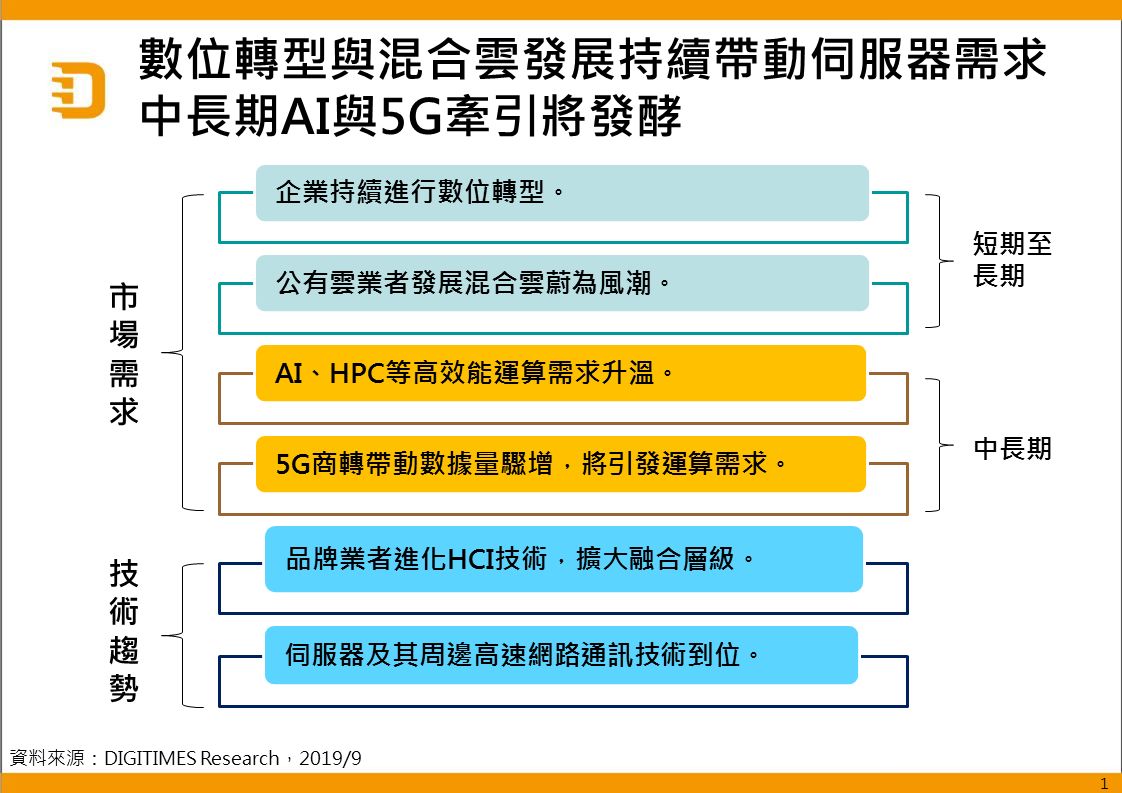 數位轉型與混合雲發展持續帶動伺服器需求
中長期AI與5G牽引將發酵

市場需求

企業持續進行數位轉型。

公有雲業者發展混合雲蔚為風潮。

短期至長期

AI、HPC等高效能運算需求升溫。

5G商轉帶動數據量驟增，將引發運算需求。

中長期

技術趨勢

品牌業者進化HCI技術，擴大融合層級。

伺服器及其周邊高速網路通訊技術到位。

資料來源：DIGITIMES Research，2019/9

1